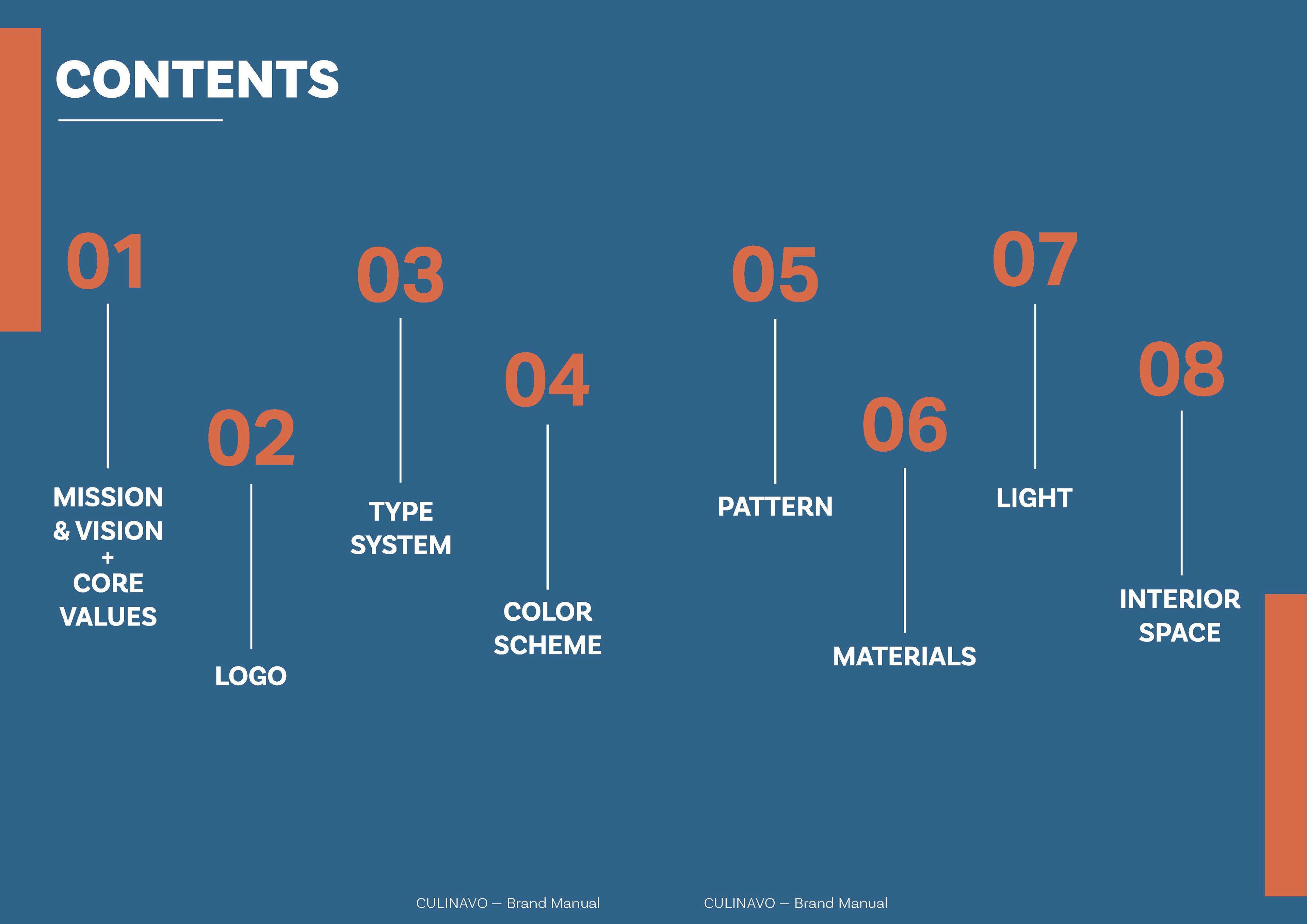 CONTENTS

01
MISSION & VISION + CORE VALUES

02
LOGO

03
TYPE SYSTEM

04
COLOR SCHEME

05
PATTERN

06
MATERIALS

07
LIGHT

08
INTERIOR SPACE

CULINAVO — Brand Manual

CULINAVO — Brand Manual